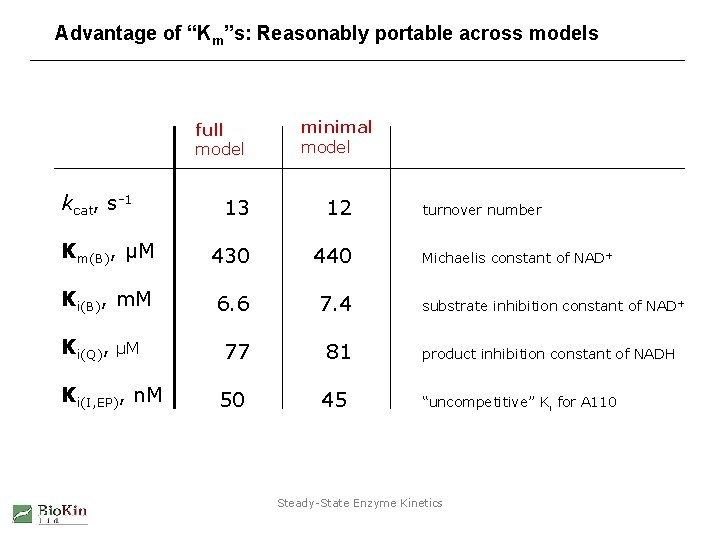 Advantage of "$K_m$"s: Reasonably portable across models

|  | full model | minimal model |  |
|---|---|---|---|
| $k_{cat}$, $s^{-1}$ | 13 | 12 | turnover number |
| $K_{m(B)}$, µM | 430 | 440 | Michaelis constant of $NAD^+$ |
| $K_{i(B)}$, mM | 6.6 | 7.4 | substrate inhibition constant of $NAD^+$ |
| $K_{i(Q)}$, µM | 77 | 81 | product inhibition constant of NADH |
| $K_{i(I,EP)}$, nM | 50 | 45 | "uncompetitive" $K_i$ for A110 |

BioKin Ltd

Steady-State Enzyme Kinetics